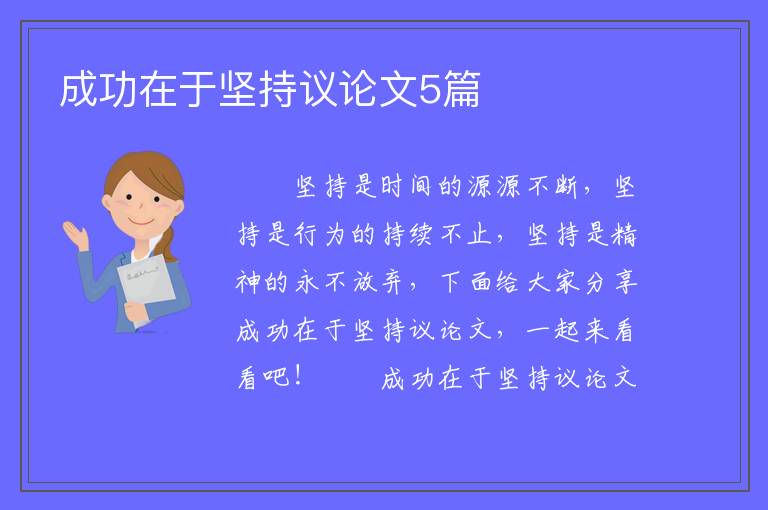 成功在于坚持议论文5篇

坚持是时间的源源不断，坚持是行为的持续不止，坚持是精神的永不放弃，下面给大家分享成功在于坚持议论文，一起来看看吧！　　成功在于坚持议论文